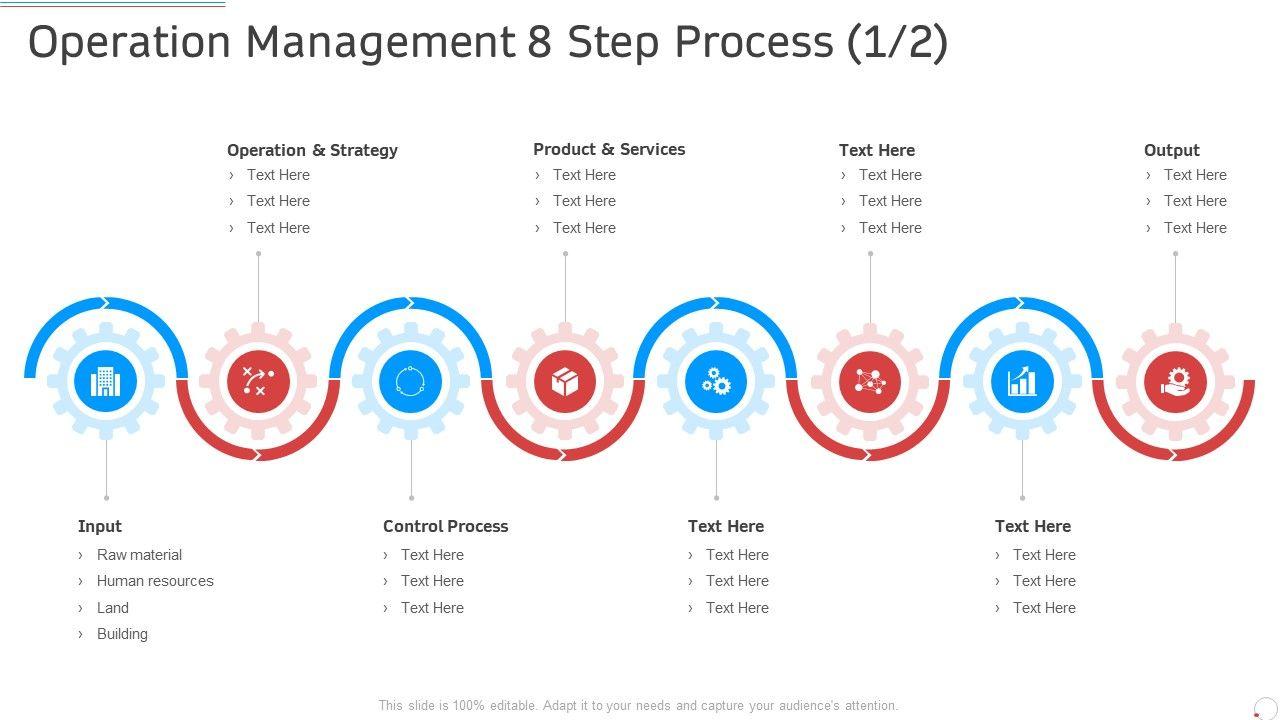 Operation Management 8 Step Process (1/2)

Operation & Strategy
› Text Here
› Text Here
› Text Here

Product & Services
› Text Here
› Text Here
› Text Here

Text Here
› Text Here
› Text Here
› Text Here

Output
› Text Here
› Text Here
› Text Here

Input
› Raw material
› Human resources
› Land
› Building

Control Process
› Text Here
› Text Here
› Text Here

Text Here
› Text Here
› Text Here
› Text Here

Text Here
› Text Here
› Text Here
› Text Here

This slide is 100% editable. Adapt it to your needs and capture your audience's attention.